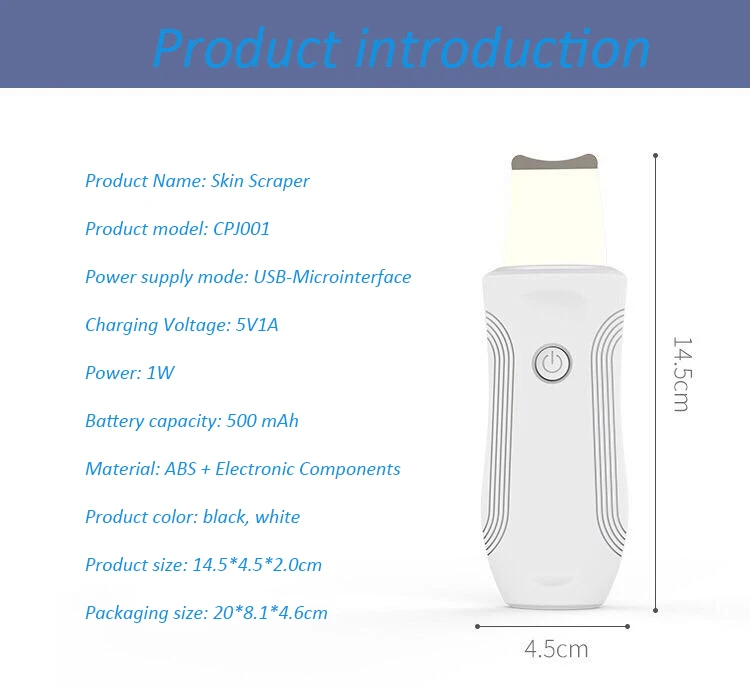 Product introduction

Product Name: Skin Scraper

Product model: CPJ001

Power supply mode: USB-Microinterface

Charging Voltage: 5V1A

Power: 1W

Battery capacity: 500 mAh

Material: ABS + Electronic Components

Product color: black, white

Product size: 14.5*4.5*2.0cm

Packaging size: 20*8.1*4.6cm

14.5cm

4.5cm